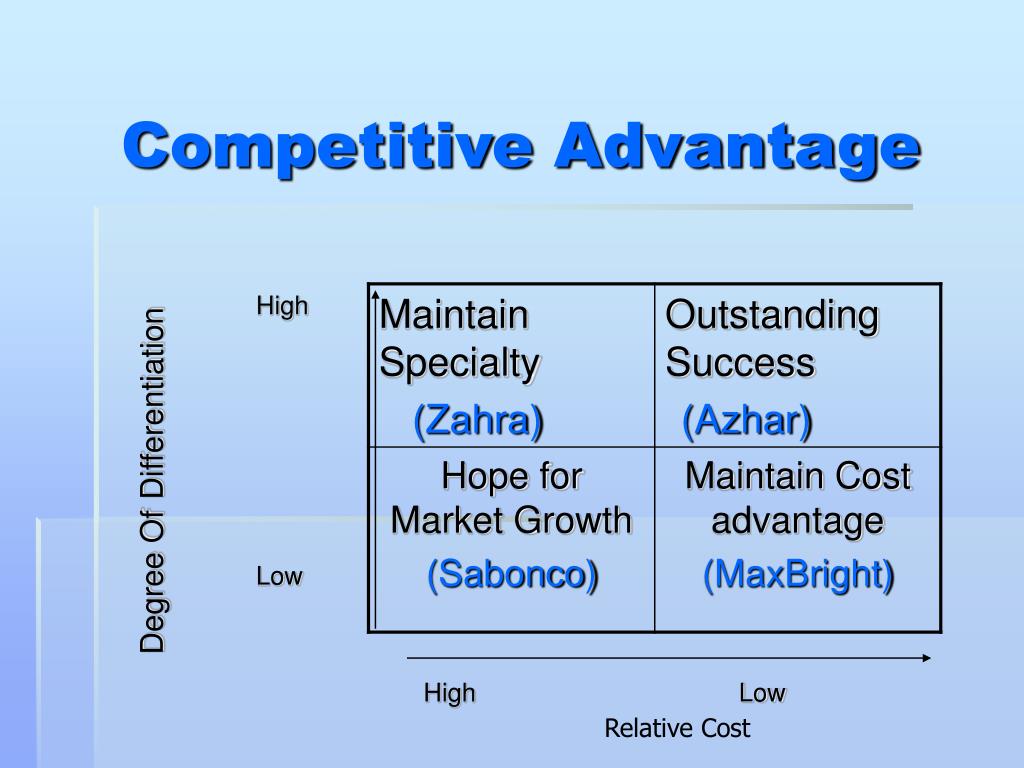 Competitive Advantage

Degree Of Differentiation

High

Low

| Maintain Specialty (Zahra) | Outstanding Success (Azhar) |
|---|---|
| Hope for Market Growth (Sabonco) | Maintain Cost advantage (MaxBright) |

High

Low

Relative Cost